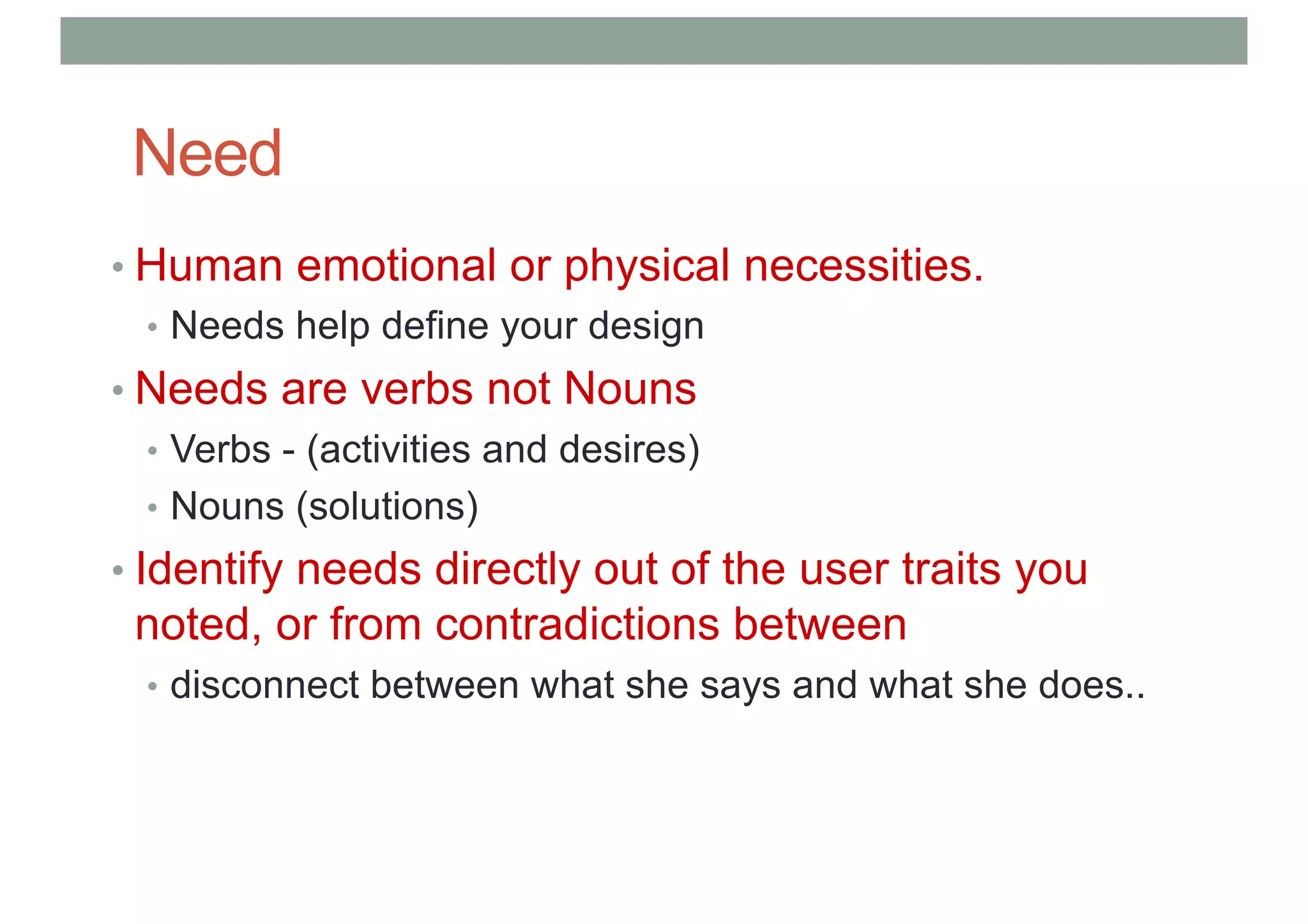 Need

• Human emotional or physical necessities.
  • Needs help define your design
• Needs are verbs not Nouns
  • Verbs - (activities and desires)
  • Nouns (solutions)
• Identify needs directly out of the user traits you noted, or from contradictions between
  • disconnect between what she says and what she does..